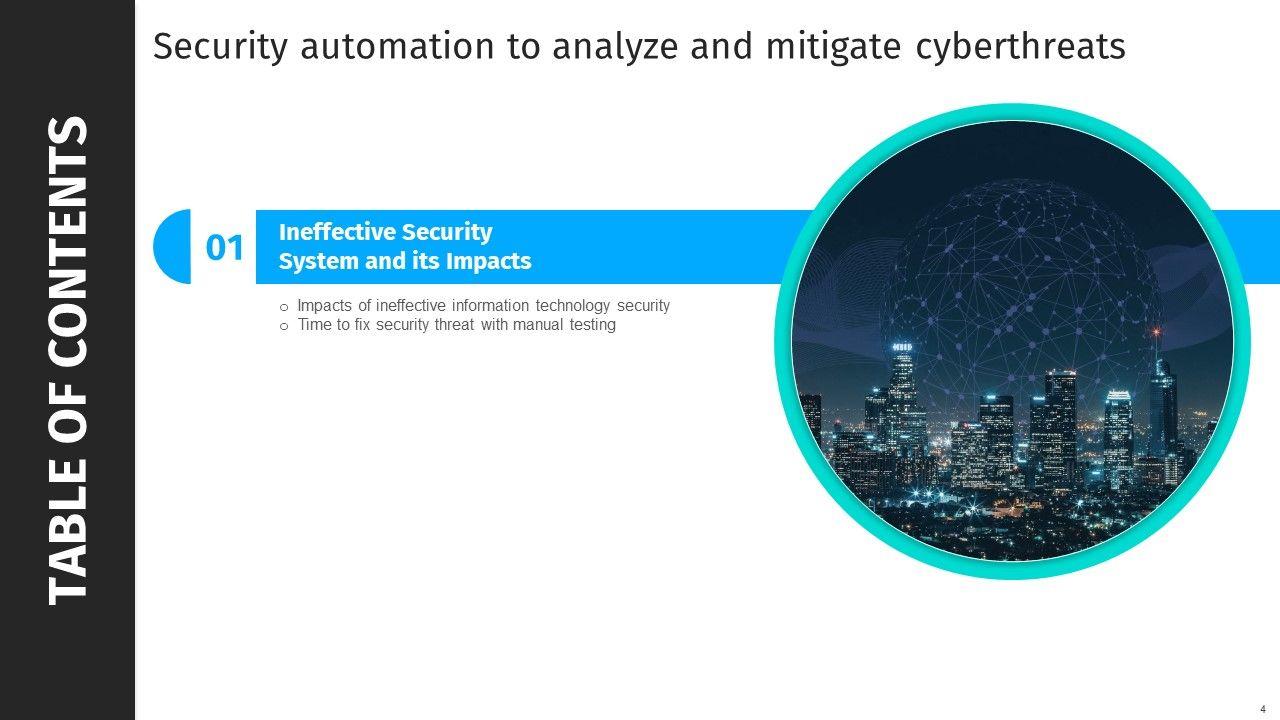 TABLE OF CONTENTS

Security automation to analyze and mitigate cyberthreats

01

Ineffective Security System and its Impacts

o Impacts of ineffective information technology security
o Time to fix security threat with manual testing

4